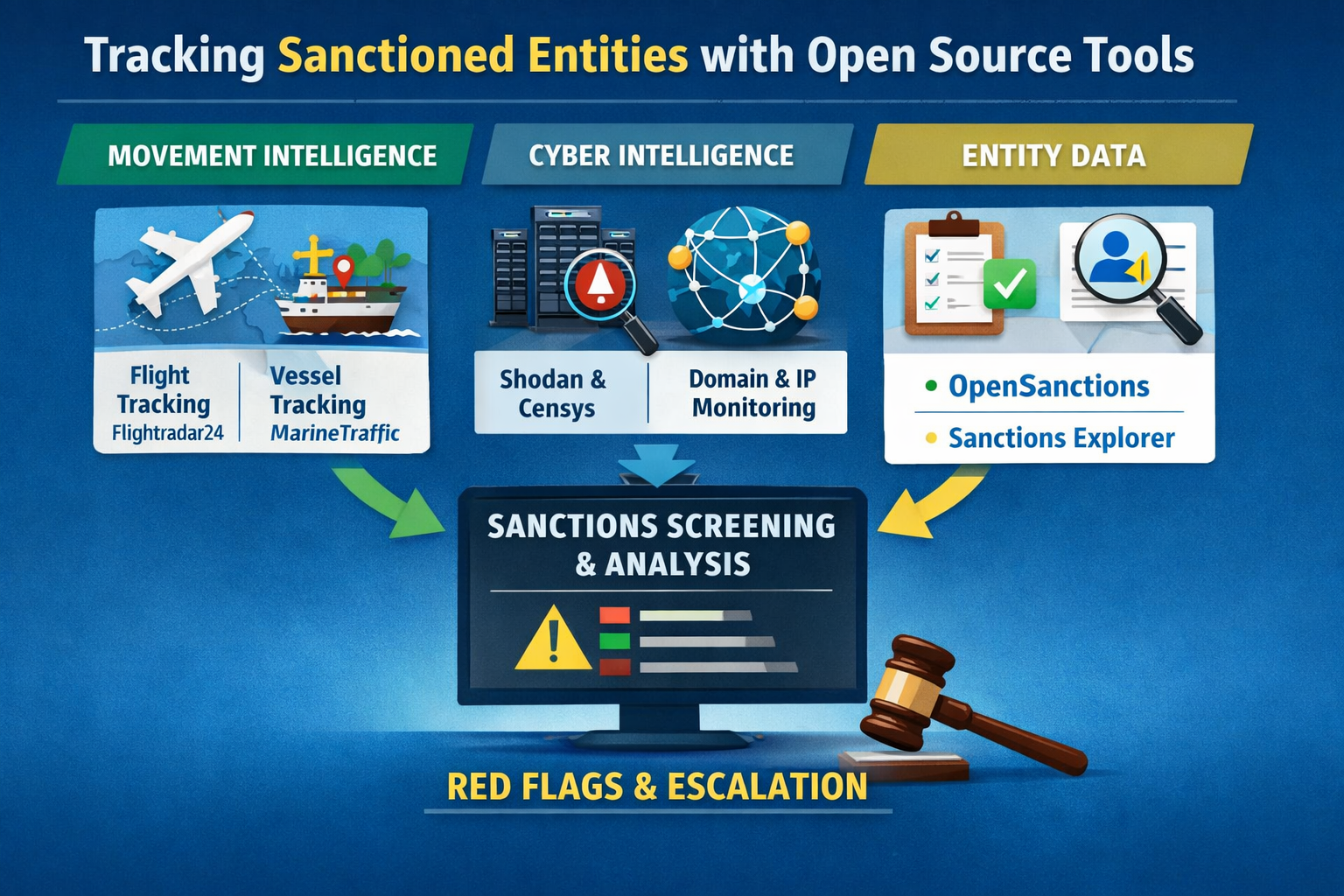 Tracking Sanctioned Entities with Open Source Tools

MOVEMENT INTELLIGENCE

CYBER INTELLIGENCE

ENTITY DATA

Flight Tracking
Flightradar24

Vessel Tracking
MarineTraffic

Shodan & Censys

Domain & IP Monitoring

• OpenSanctions
• Sanctions Explorer

SANCTIONS SCREENING & ANALYSIS

RED FLAGS & ESCALATION